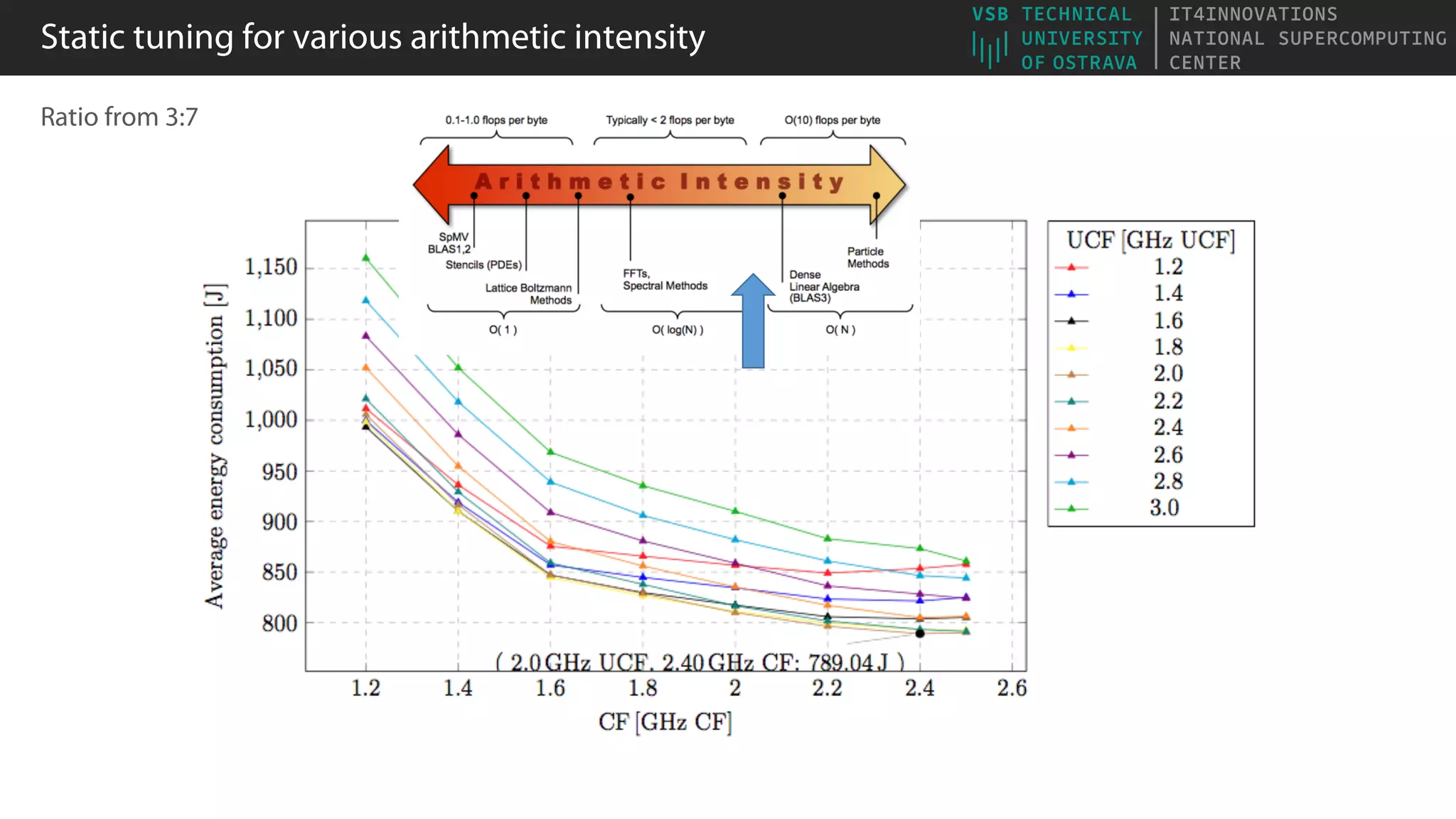 Static tuning for various arithmetic intensity

VSB TECHNICAL UNIVERSITY OF OSTRAVA | IT4INNOVATIONS NATIONAL SUPERCOMPUTING CENTER

Ratio from 3:7

0.1-1.0 flops per byte
Typically < 2 flops per byte
O(10) flops per byte

Arithmetic Intensity

SpMV BLAS1,2
Stencils (PDEs)
Lattice Boltzmann Methods
FFTs, Spectral Methods
Dense Linear Algebra (BLAS3)
Particle Methods

O( 1 )
O( log(N) )
O( N )

Average energy consumption [J]

1,150
1,100
1,050
1,000
950
900
850
800

( 2.0 GHz UCF, 2.40 GHz CF: 789.04 J )

1.2 1.4 1.6 1.8 2 2.2 2.4 2.6

CF [GHz CF]

UCF [GHz UCF]
1.2
1.4
1.6
1.8
2.0
2.2
2.4
2.6
2.8
3.0